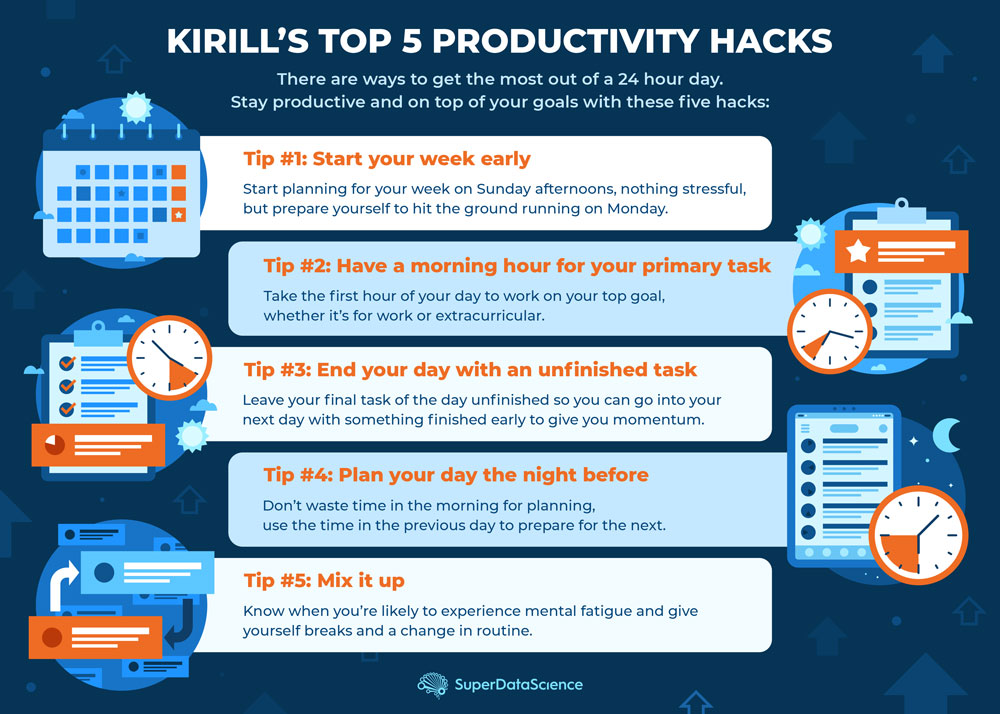 KIRILL'S TOP 5 PRODUCTIVITY HACKS

There are ways to get the most out of a 24 hour day. Stay productive and on top of your goals with these five hacks:

Tip #1: Start your week early

Start planning for your week on Sunday afternoons, nothing stressful, but prepare yourself to hit the ground running on Monday.

Tip #2: Have a morning hour for your primary task

Take the first hour of your day to work on your top goal, whether it's for work or extracurricular.

Tip #3: End your day with an unfinished task

Leave your final task of the day unfinished so you can go into your next day with something finished early to give you momentum.

Tip #4: Plan your day the night before

Don't waste time in the morning for planning, use the time in the previous day to prepare for the next.

Tip #5: Mix it up

Know when you're likely to experience mental fatigue and give yourself breaks and a change in routine.

SuperDataScience